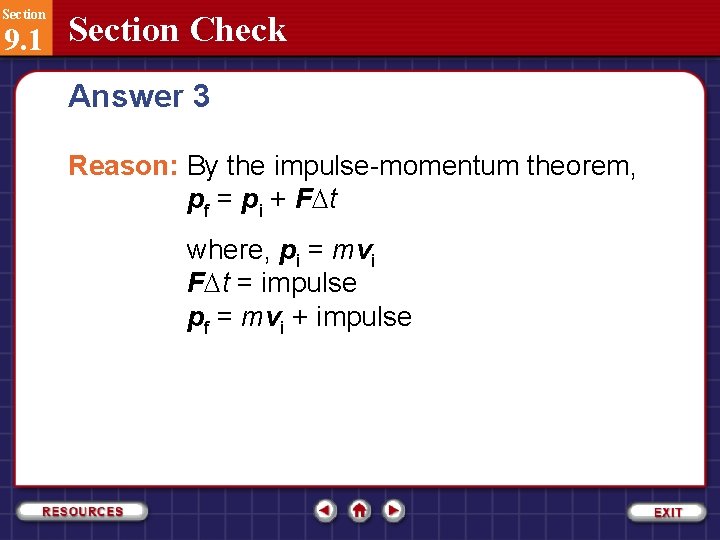 Section
9.1
Section Check

Answer 3

Reason: By the impulse-momentum theorem,
$\boldsymbol{p}_f = \boldsymbol{p}_i + \boldsymbol{F}\Delta t$

where, $\boldsymbol{p}_i = m\boldsymbol{v}_i$
$\boldsymbol{F}\Delta t$ = impulse
$\boldsymbol{p}_f = m\boldsymbol{v}_i$ + impulse

RESOURCES
EXIT